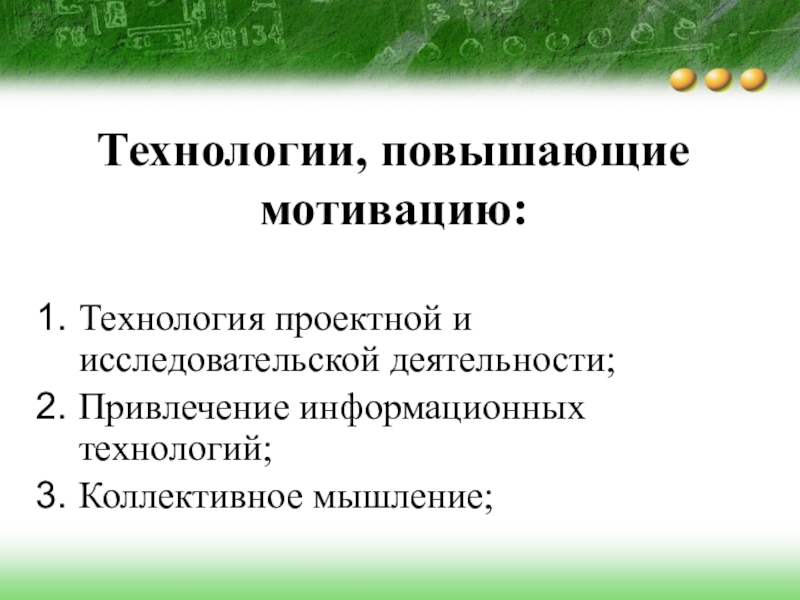 Технологии, повышающие мотивацию:

1. Технология проектной и исследовательской деятельности;
2. Привлечение информационных технологий;
3. Коллективное мышление;